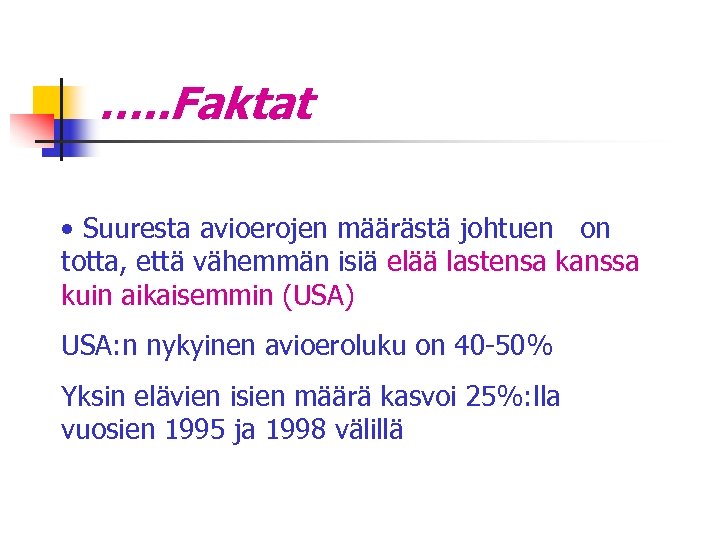 …..Faktat

• Suuresta avioerojen määrästä johtuen on totta, että vähemmän isiä elää lastensa kanssa kuin aikaisemmin (USA)

USA:n nykyinen avioeroluku on 40-50%

Yksin elävien isien määrä kasvoi 25%:lla vuosien 1995 ja 1998 välillä